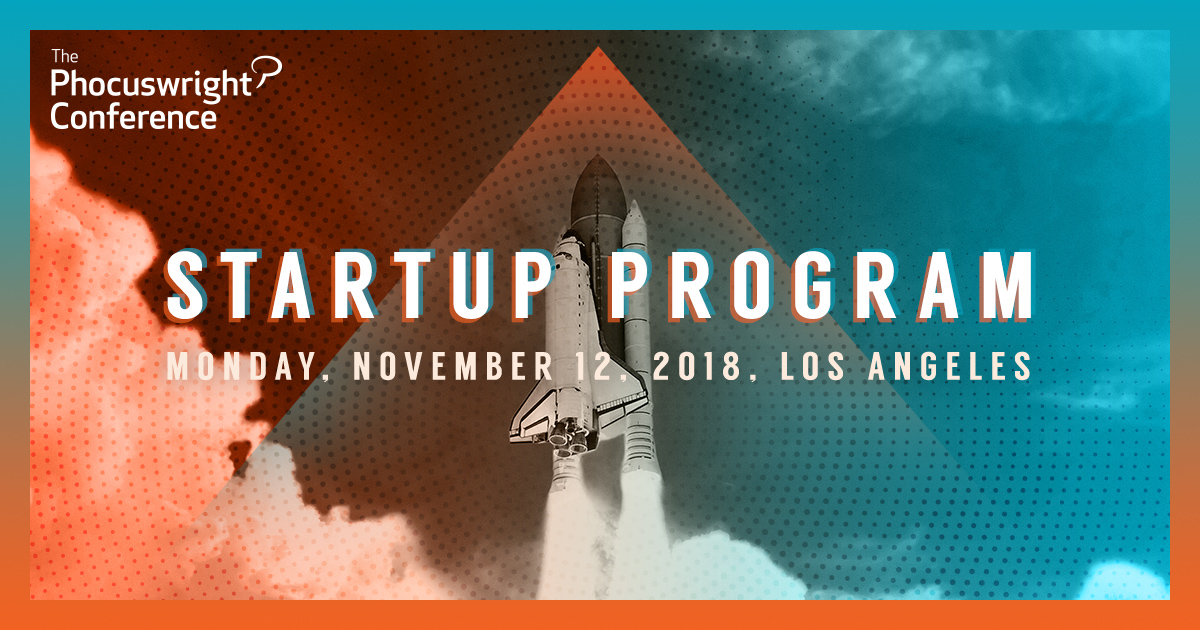 The Phocuswright Conference

STARTUP PROGRAM

MONDAY, NOVEMBER 12, 2018, LOS ANGELES